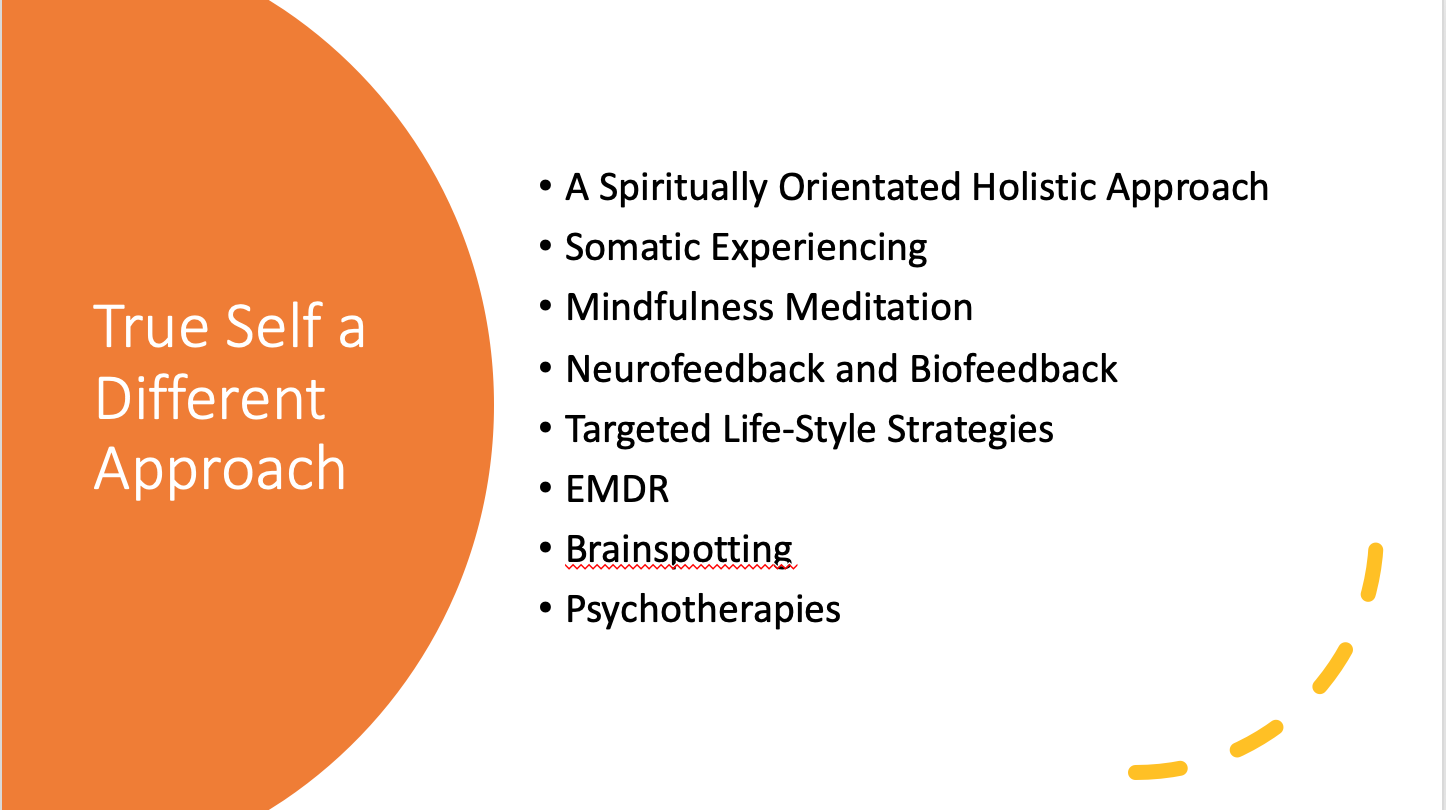 True Self a Different Approach

• A Spiritually Orientated Holistic Approach
• Somatic Experiencing
• Mindfulness Meditation
• Neurofeedback and Biofeedback
• Targeted Life-Style Strategies
• EMDR
• Brainspotting
• Psychotherapies